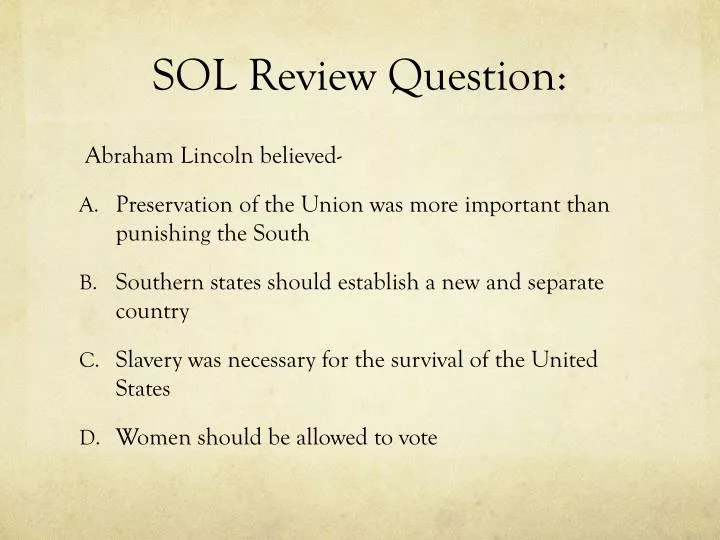 SOL Review Question:

Abraham Lincoln believed-

A. Preservation of the Union was more important than punishing the South

B. Southern states should establish a new and separate country

C. Slavery was necessary for the survival of the United States

D. Women should be allowed to vote